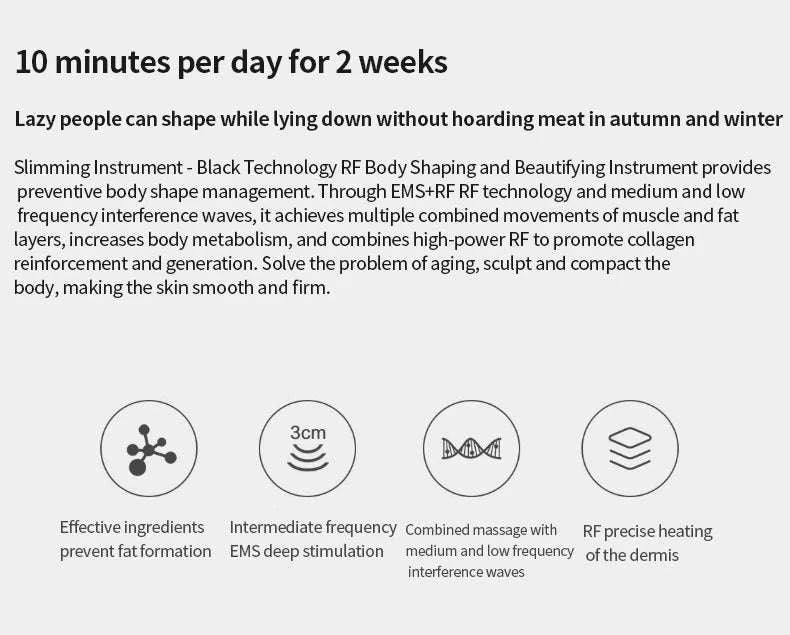 10 minutes per day for 2 weeks

Lazy people can shape while lying down without hoarding meat in autumn and winter

Slimming Instrument - Black Technology RF Body Shaping and Beautifying Instrument provides preventive body shape management. Through EMS+RF RF technology and medium and low frequency interference waves, it achieves multiple combined movements of muscle and fat layers, increases body metabolism, and combines high-power RF to promote collagen reinforcement and generation. Solve the problem of aging, sculpt and compact the body, making the skin smooth and firm.

3cm

Effective ingredients prevent fat formation

Intermediate frequency EMS deep stimulation

Combined massage with medium and low frequency interference waves

RF precise heating of the dermis